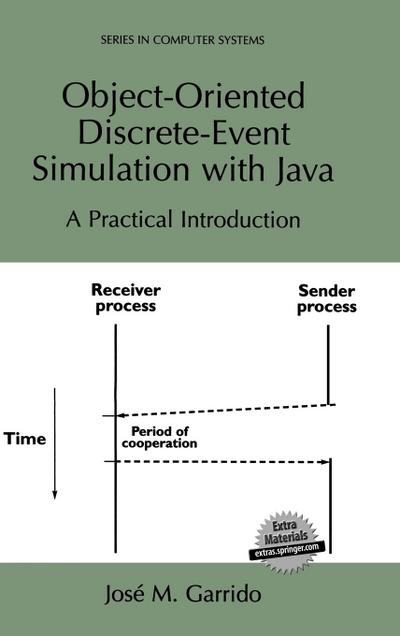 SERIES IN COMPUTER SYSTEMS

Object-Oriented Discrete-Event Simulation with Java

A Practical Introduction

Receiver process

Sender process

Time

Period of cooperation

Extra Materials extras.springer.com

José M. Garrido